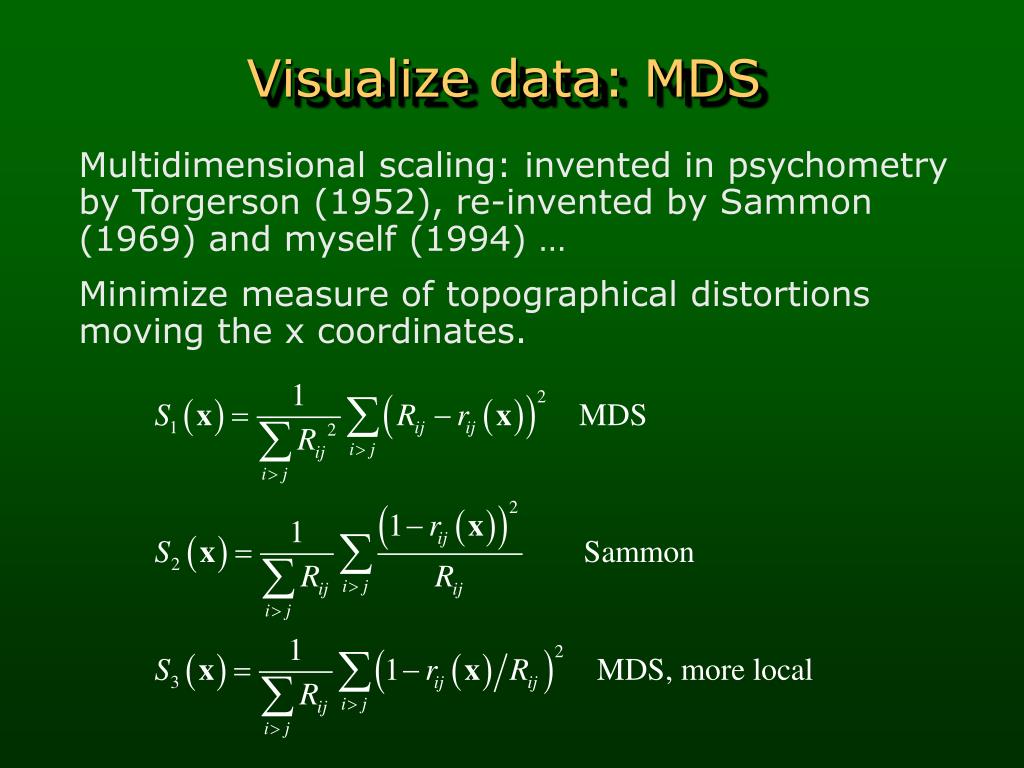 Visualize data: MDS

Multidimensional scaling: invented in psychometry by Torgerson (1952), re-invented by Sammon (1969) and myself (1994) …

Minimize measure of topographical distortions moving the x coordinates.

$S_1(\mathbf{x}) = \frac{1}{\sum_{i>j} R_{ij}^2} \sum_{i>j} \left(R_{ij} - r_{ij}(\mathbf{x})\right)^2$ MDS

$S_2(\mathbf{x}) = \frac{1}{\sum_{i>j} R_{ij}} \sum_{i>j} \frac{\left(1 - r_{ij}(\mathbf{x})\right)^2}{R_{ij}}$ Sammon

$S_3(\mathbf{x}) = \frac{1}{\sum_{i>j} R_{ij}} \sum_{i>j} \left(1 - r_{ij}(\mathbf{x})/R_{ij}\right)^2$ MDS, more local